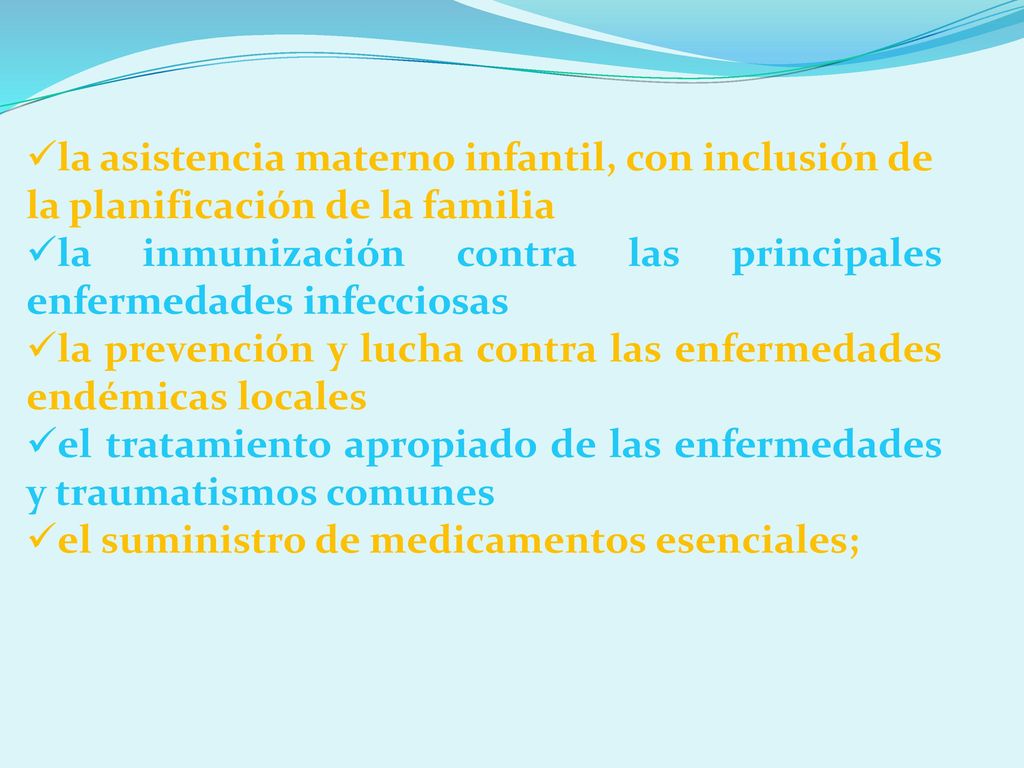 ✓la asistencia materno infantil, con inclusión de la planificación de la familia
✓la inmunización contra las principales enfermedades infecciosas
✓la prevención y lucha contra las enfermedades endémicas locales
✓el tratamiento apropiado de las enfermedades y traumatismos comunes
✓el suministro de medicamentos esenciales;